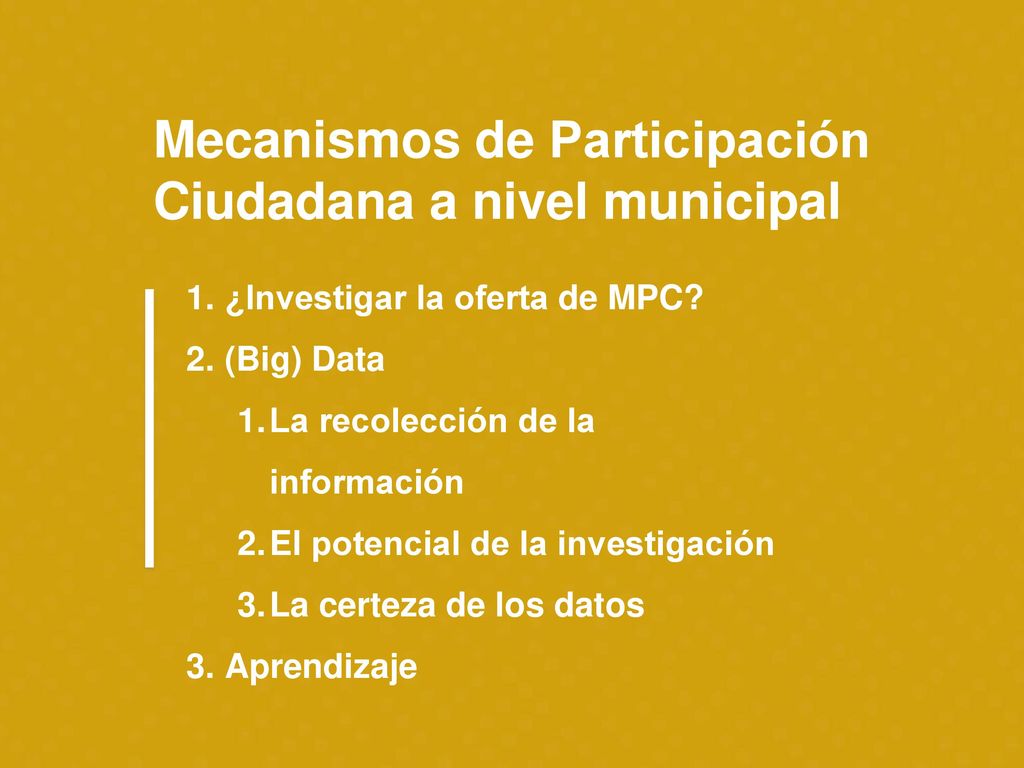 Mecanismos de Participación Ciudadana a nivel municipal

1. ¿Investigar la oferta de MPC?
2. (Big) Data
1. La recolección de la información
2. El potencial de la investigación
3. La certeza de los datos
3. Aprendizaje